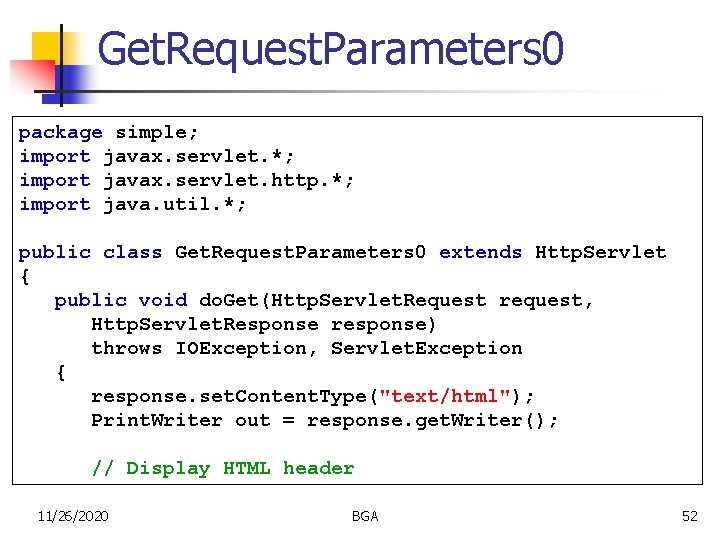 GetRequestParameters0

package simple;
import javax.servlet.*;
import javax.servlet.http.*;
import java.util.*;

public class GetRequestParameters0 extends HttpServlet
{
   public void doGet(HttpServletRequest request,
      HttpServletResponse response)
      throws IOException, ServletException
   {
      response.setContentType("text/html");
      PrintWriter out = response.getWriter();

      // Display HTML header

11/26/2020 BGA 52